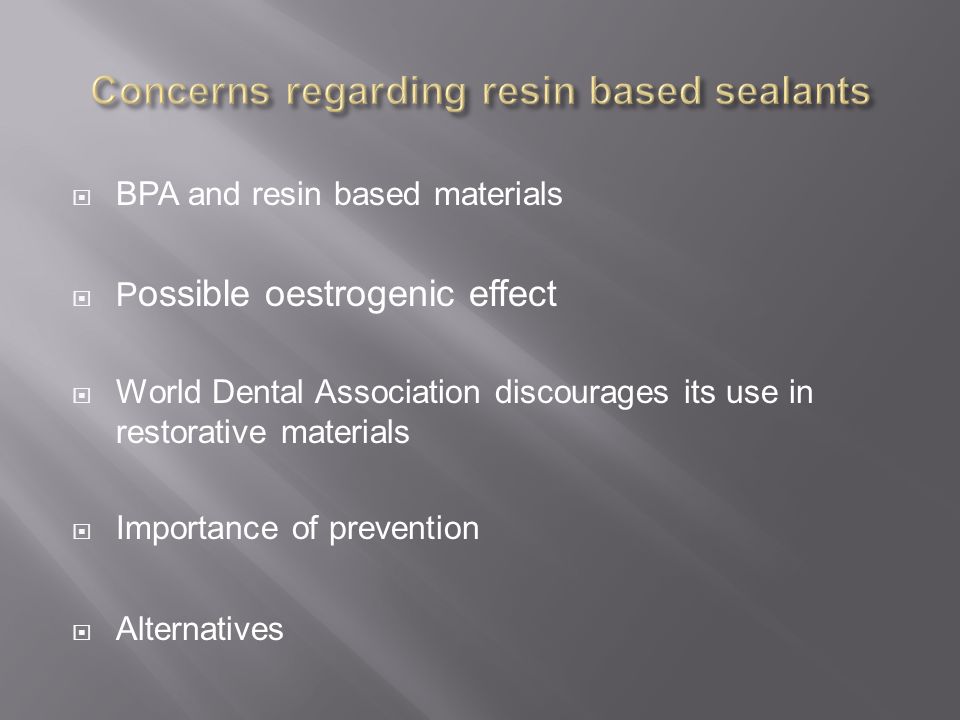 Concerns regarding resin based sealants

BPA and resin based materials

Possible oestrogenic effect

World Dental Association discourages its use in restorative materials

Importance of prevention

Alternatives